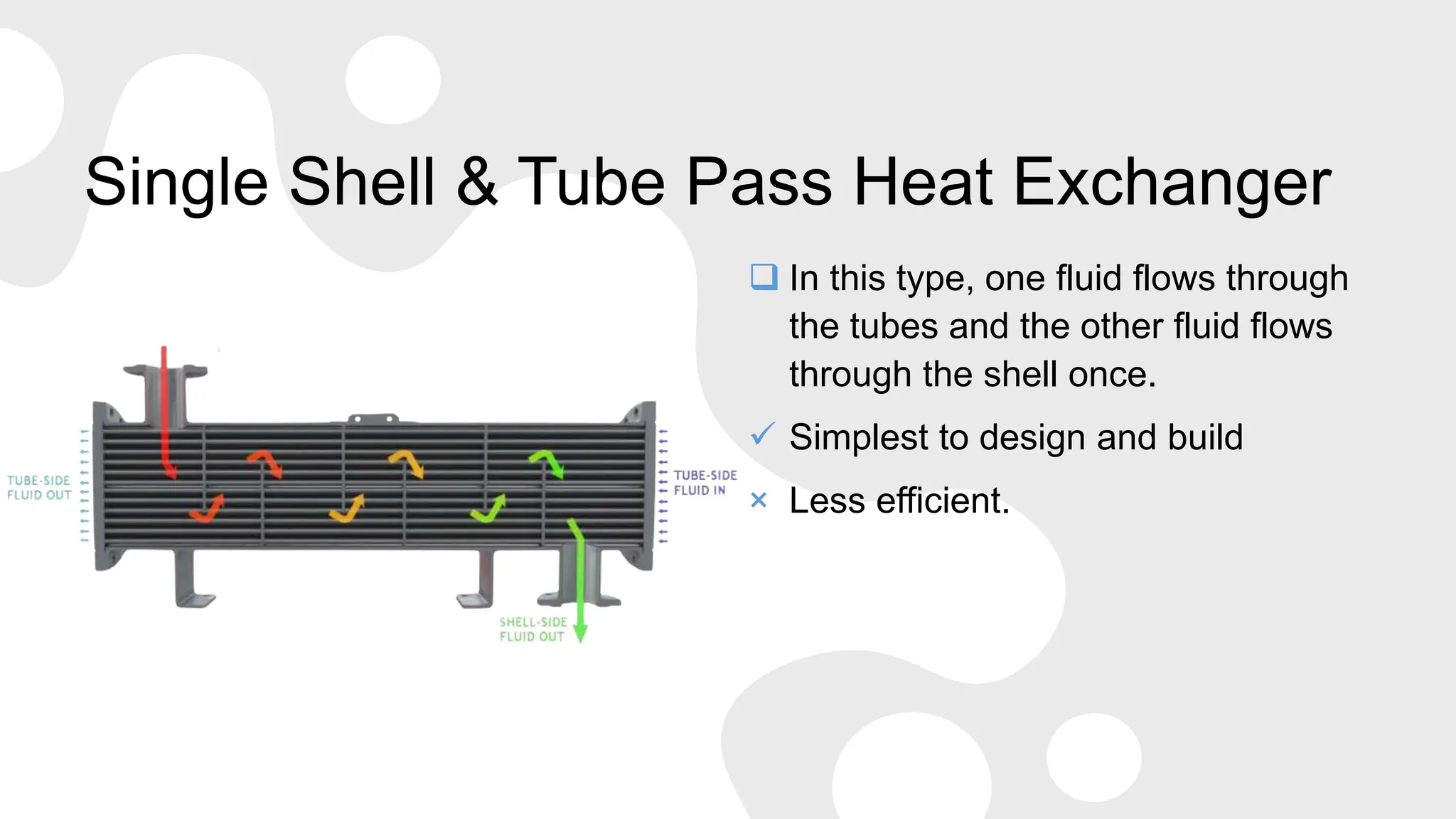 Single Shell & Tube Pass Heat Exchanger

TUBE-SIDE FLUID OUT

TUBE-SIDE FLUID IN

SHELL-SIDE FLUID OUT

❑ In this type, one fluid flows through the tubes and the other fluid flows through the shell once.

✓ Simplest to design and build

× Less efficient.